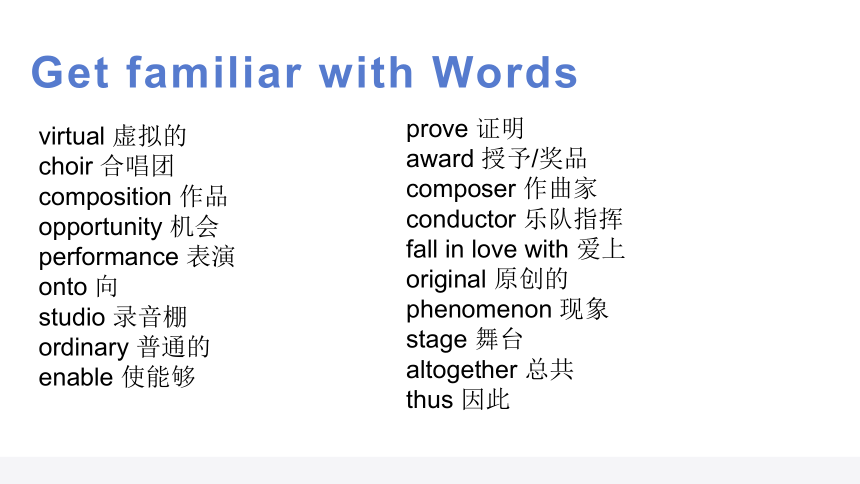 Get familiar with Words

virtual 虚拟的
choir 合唱团
composition 作品
opportunity 机会
performance 表演
onto 向
studio 录音棚
ordinary 普通的
enable 使能够

prove 证明
award 授予/奖品
composer 作曲家
conductor 乐队指挥
fall in love with 爱上
original 原创的
phenomenon 现象
stage 舞台
altogether 总共
thus 因此